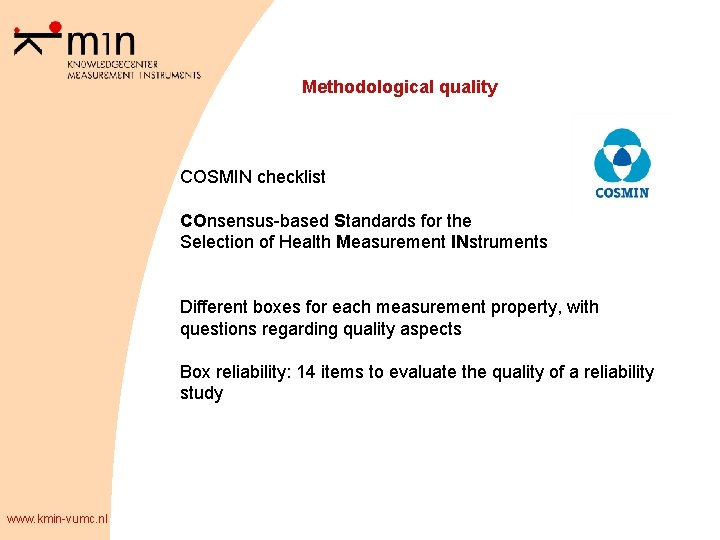 kmin
KNOWLEDGECENTER
MEASUREMENT INSTRUMENTS

Methodological quality

COSMIN

COSMIN checklist

COnsensus-based Standards for the Selection of Health Measurement INstruments

Different boxes for each measurement property, with questions regarding quality aspects

Box reliability: 14 items to evaluate the quality of a reliability study

www.kmin-vumc.nl